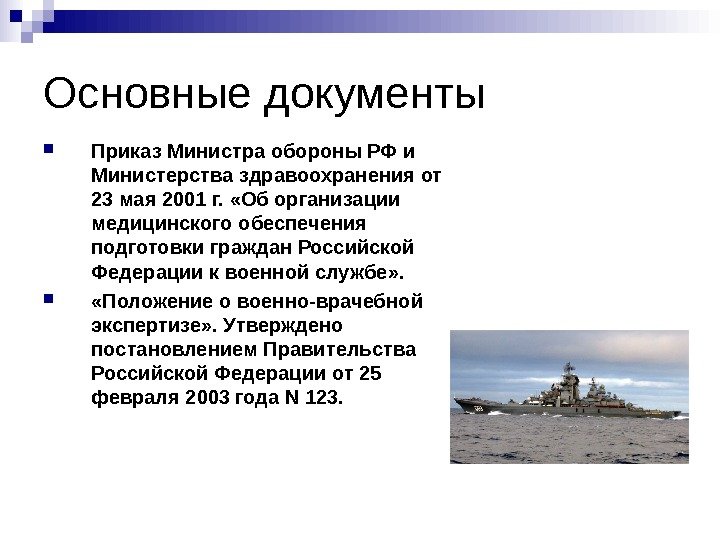 Основные документы

Приказ Министра обороны РФ и Министерства здравоохранения от 23 мая 2001 г. «Об организации медицинского обеспечения подготовки граждан Российской Федерации к военной службе».

«Положение о военно-врачебной экспертизе». Утверждено постановлением Правительства Российской Федерации от 25 февраля 2003 года N 123.